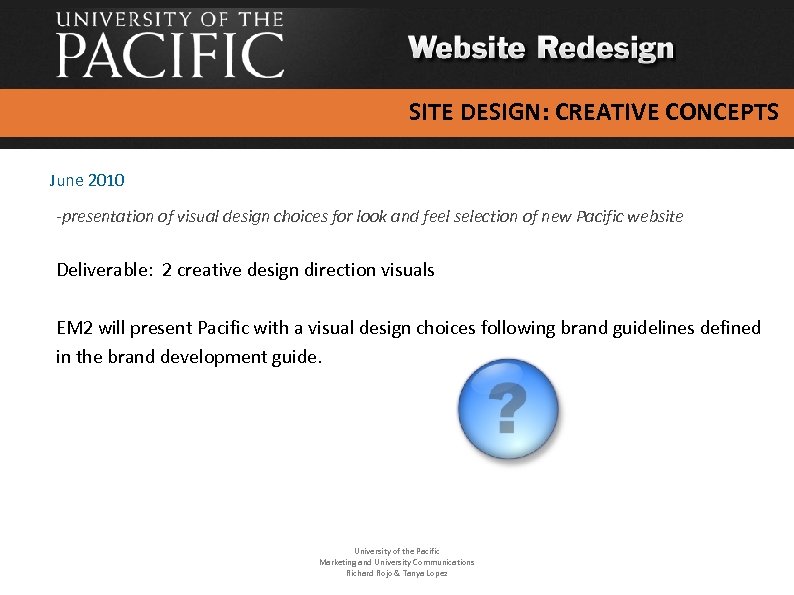 UNIVERSITY OF THE PACIFIC

Website Redesign

SITE DESIGN: CREATIVE CONCEPTS

June 2010

-presentation of visual design choices for look and feel selection of new Pacific website

Deliverable: 2 creative design direction visuals

EM2 will present Pacific with a visual design choices following brand guidelines defined in the brand development guide.

?

University of the Pacific
Marketing and University Communications
Richard Rojo & Tanya Lopez